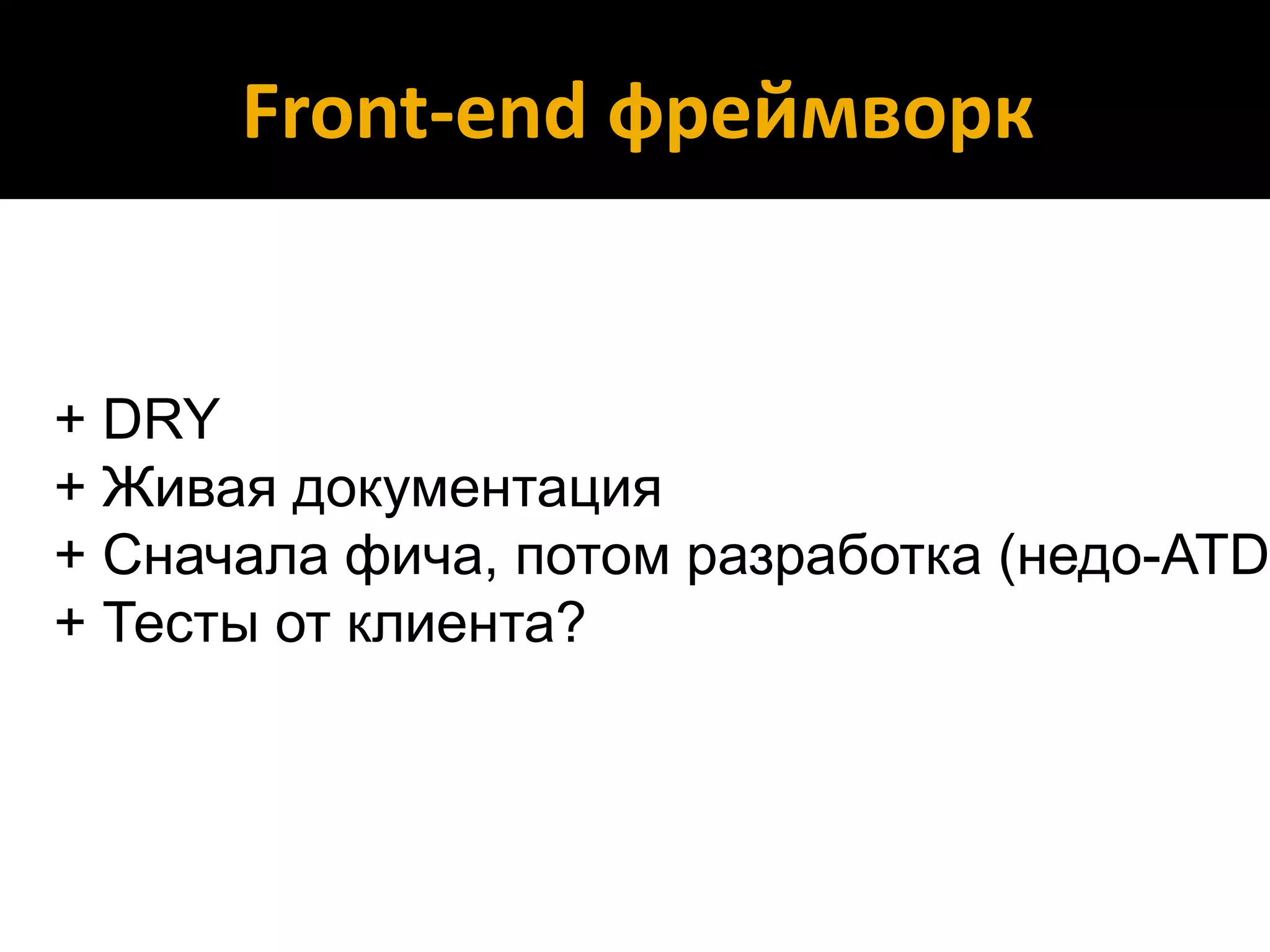 Front-end фреймворк

+ DRY
+ Живая документация
+ Сначала фича, потом разработка (недо-ATD
+ Тесты от клиента?